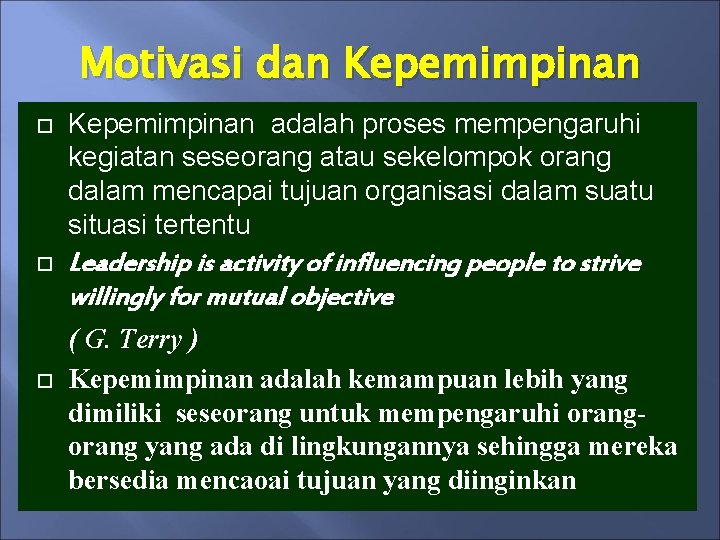 Motivasi dan Kepemimpinan

Kepemimpinan adalah proses mempengaruhi kegiatan seseorang atau sekelompok orang dalam mencapai tujuan organisasi dalam suatu situasi tertentu

Leadership is activity of influencing people to strive willingly for mutual objective

( G. Terry )

Kepemimpinan adalah kemampuan lebih yang dimiliki seseorang untuk mempengaruhi orang-orang yang ada di lingkungannya sehingga mereka bersedia mencaoai tujuan yang diinginkan